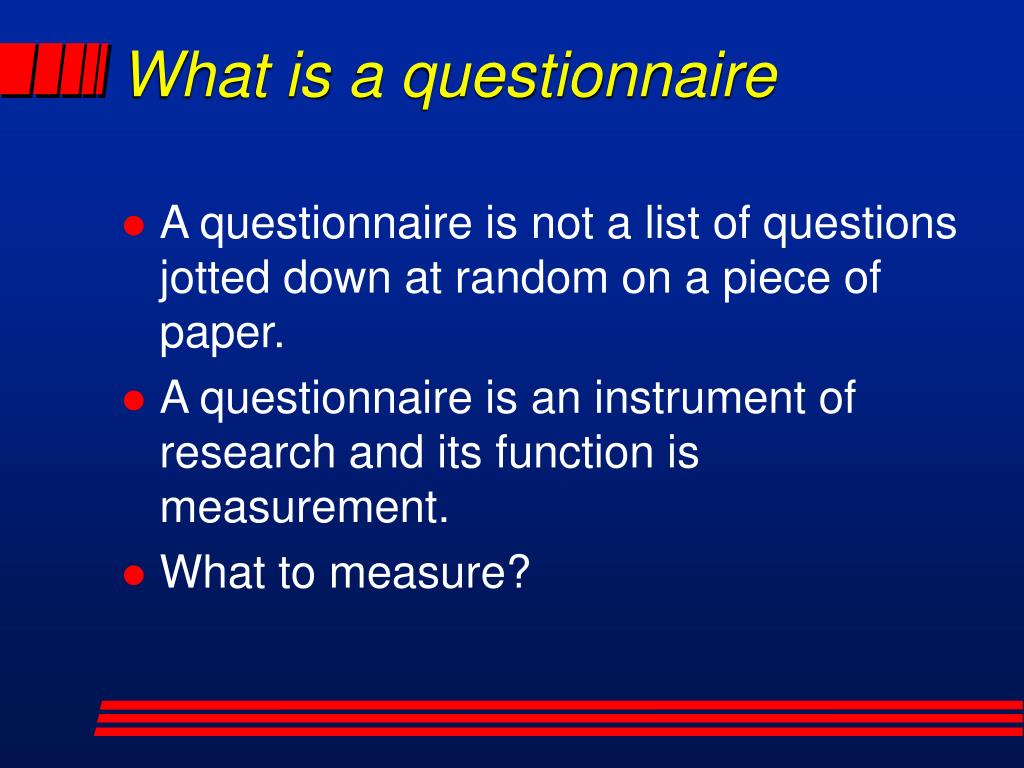 What is a questionnaire

- A questionnaire is not a list of questions jotted down at random on a piece of paper.
- A questionnaire is an instrument of research and its function is measurement.
- What to measure?